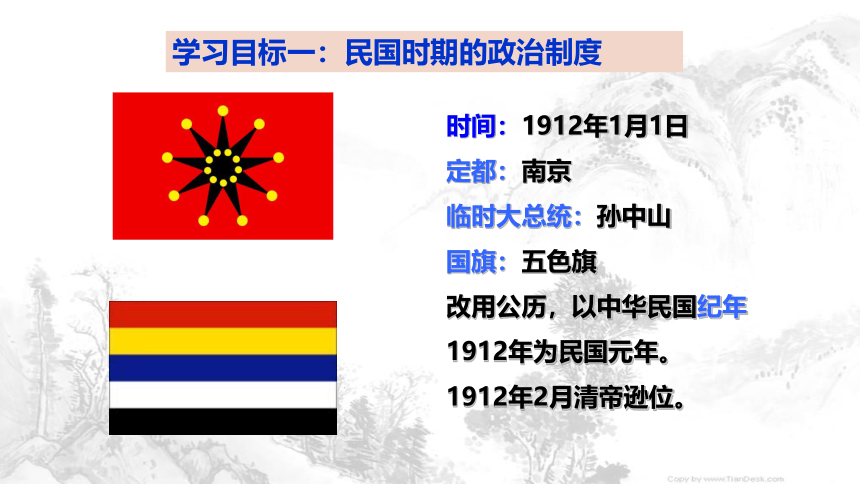 学习目标一：民国时期的政治制度

时间：1912年1月1日

定都：南京

临时大总统：孙中山

国旗：五色旗

改用公历，以中华民国纪年

1912年为民国元年。

1912年2月清帝逊位。

Copy by www.TianDesk.com